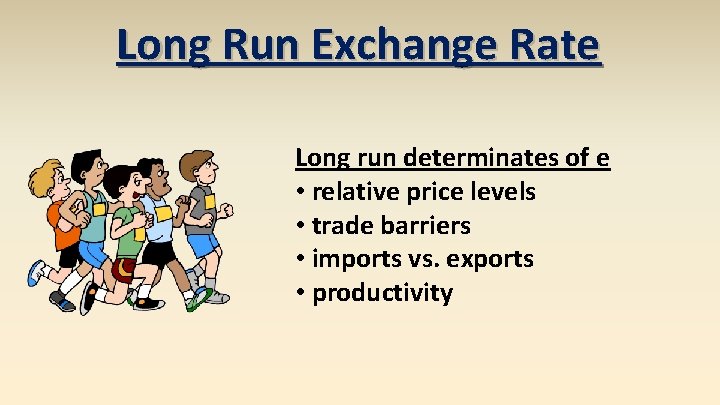 Long Run Exchange Rate

Long run determinates of e
• relative price levels
• trade barriers
• imports vs. exports
• productivity